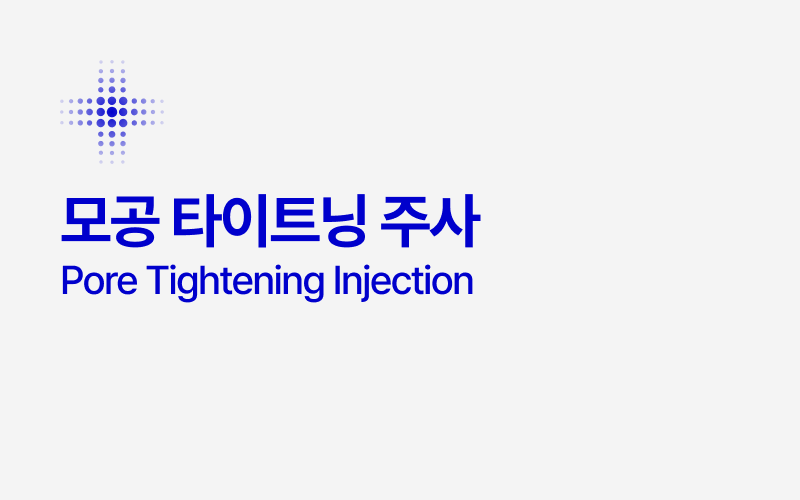 모공 타이트닝 주사

Pore Tightening Injection